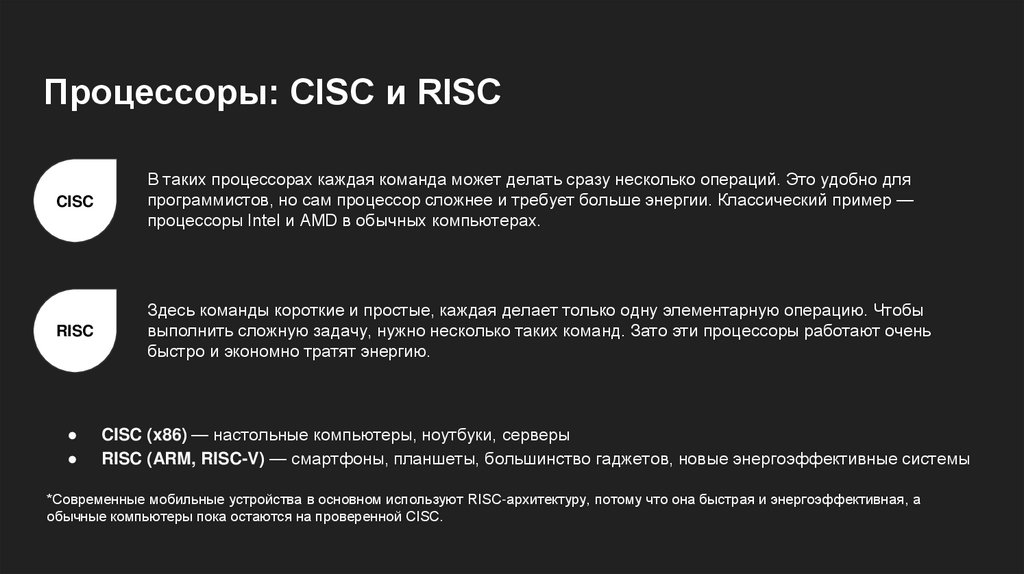 Процессоры: CISC и RISC

CISC

В таких процессорах каждая команда может делать сразу несколько операций. Это удобно для программистов, но сам процессор сложнее и требует больше энергии. Классический пример — процессоры Intel и AMD в обычных компьютерах.

RISC

Здесь команды короткие и простые, каждая делает только одну элементарную операцию. Чтобы выполнить сложную задачу, нужно несколько таких команд. Зато эти процессоры работают очень быстро и экономно тратят энергию.

● CISC (x86) — настольные компьютеры, ноутбуки, серверы
● RISC (ARM, RISC-V) — смартфоны, планшеты, большинство гаджетов, новые энергоэффективные системы

*Современные мобильные устройства в основном используют RISC-архитектуру, потому что она быстрая и энергоэффективная, а обычные компьютеры пока остаются на проверенной CISC.